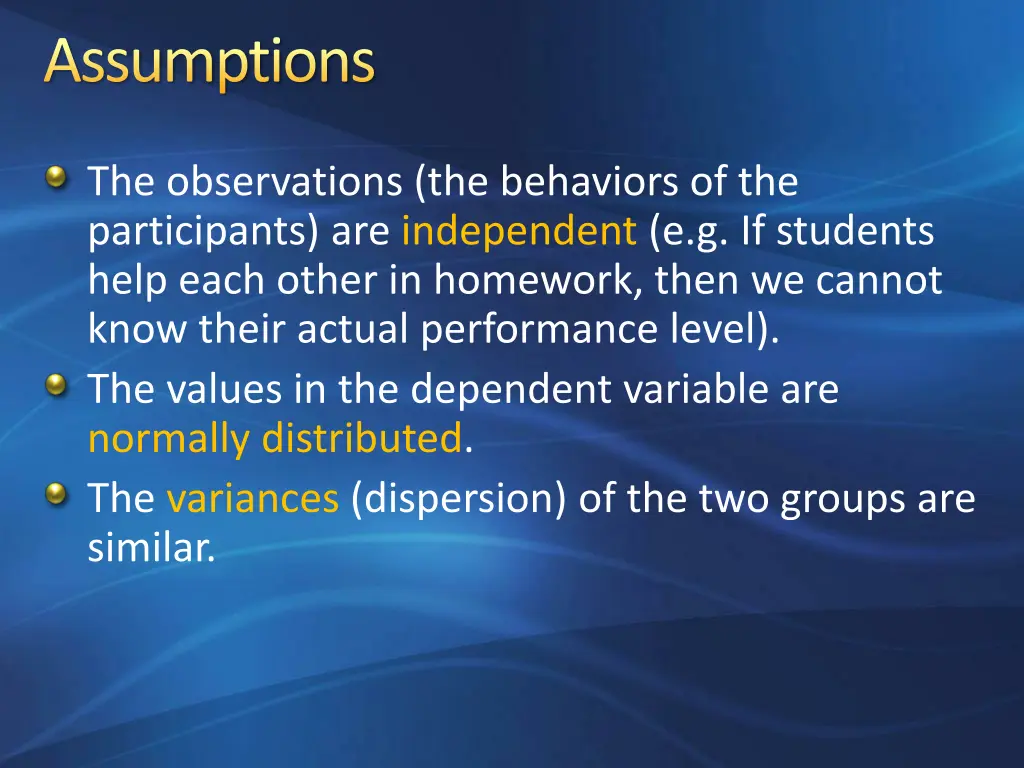 Assumptions

The observations (the behaviors of the participants) are independent (e.g. If students help each other in homework, then we cannot know their actual performance level).

The values in the dependent variable are normally distributed.

The variances (dispersion) of the two groups are similar.